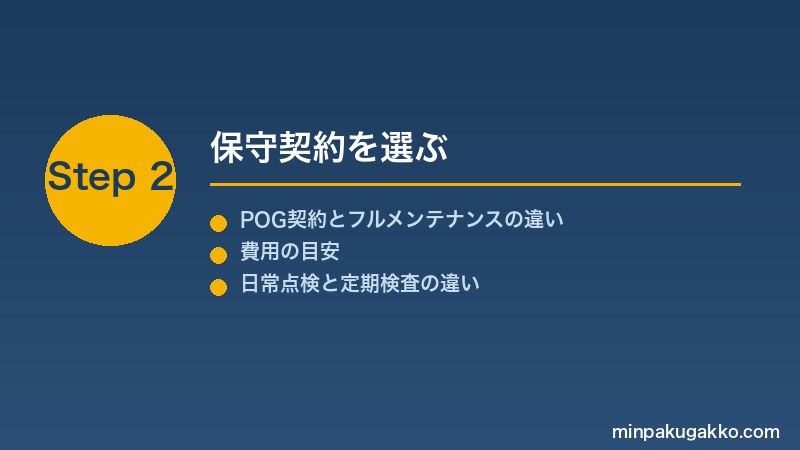 Step 2

保守契約を選ぶ

POG契約とフルメンテナンスの違い
費用の目安
日常点検と定期検査の違い

minpakugakko.com